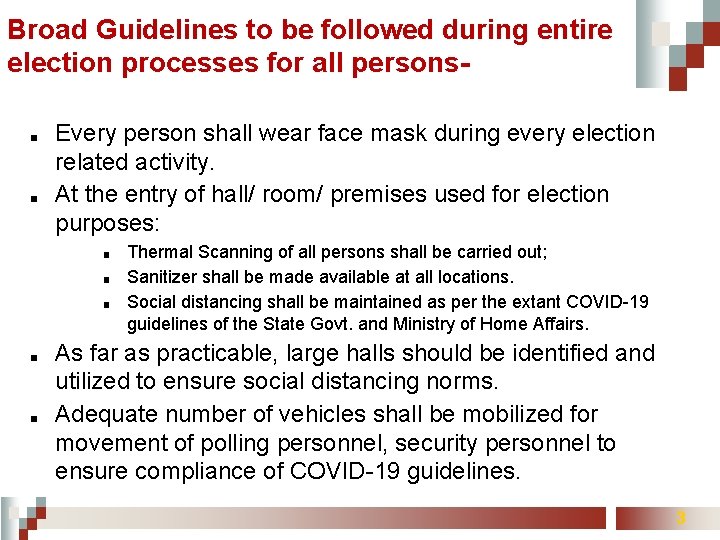 Broad Guidelines to be followed during entire election processes for all persons-

- Every person shall wear face mask during every election related activity.
- At the entry of hall/ room/ premises used for election purposes:
  - Thermal Scanning of all persons shall be carried out;
  - Sanitizer shall be made available at all locations.
  - Social distancing shall be maintained as per the extant COVID-19 guidelines of the State Govt. and Ministry of Home Affairs.
- As far as practicable, large halls should be identified and utilized to ensure social distancing norms.
- Adequate number of vehicles shall be mobilized for movement of polling personnel, security personnel to ensure compliance of COVID-19 guidelines.

3